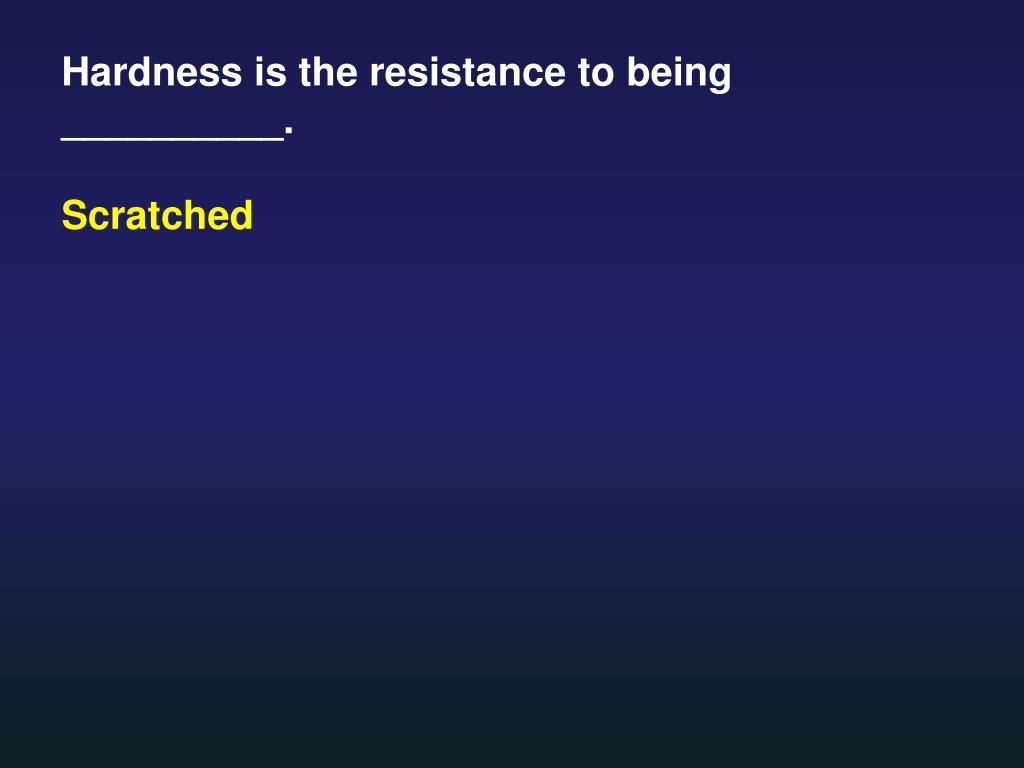 Hardness is the resistance to being __________.

Scratched